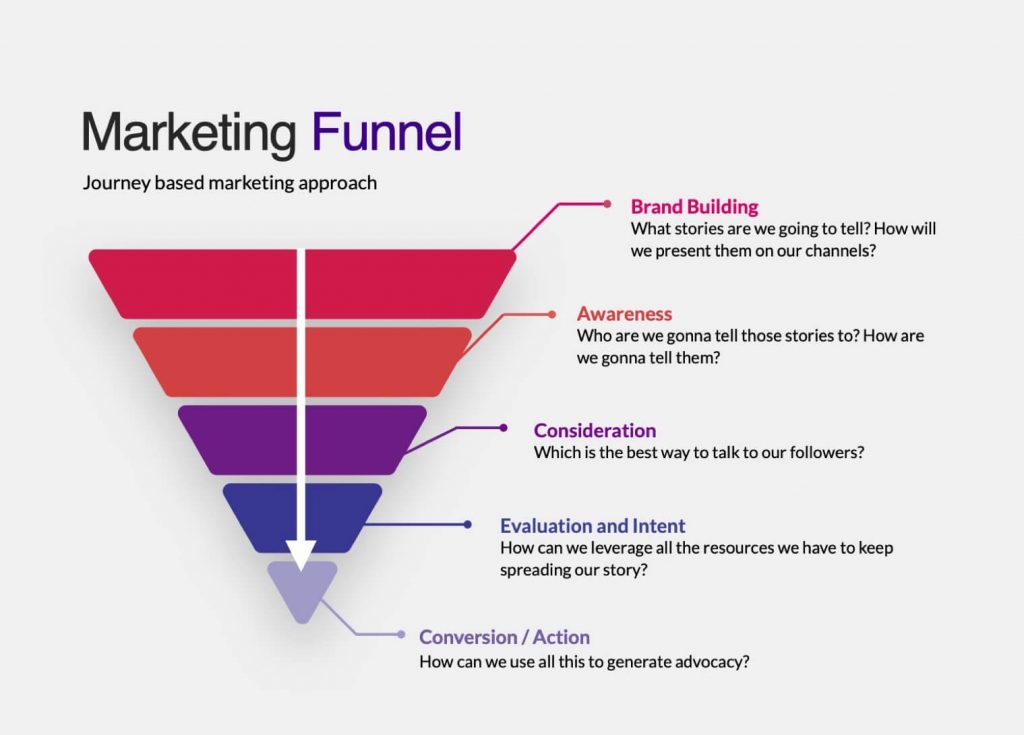 Marketing Funnel

Journey based marketing approach

Brand Building
What stories are we going to tell? How will we present them on our channels?

Awareness
Who are we gonna tell those stories to? How are we gonna tell them?

Consideration
Which is the best way to talk to our followers?

Evaluation and Intent
How can we leverage all the resources we have to keep spreading our story?

Conversion / Action
How can we use all this to generate advocacy?